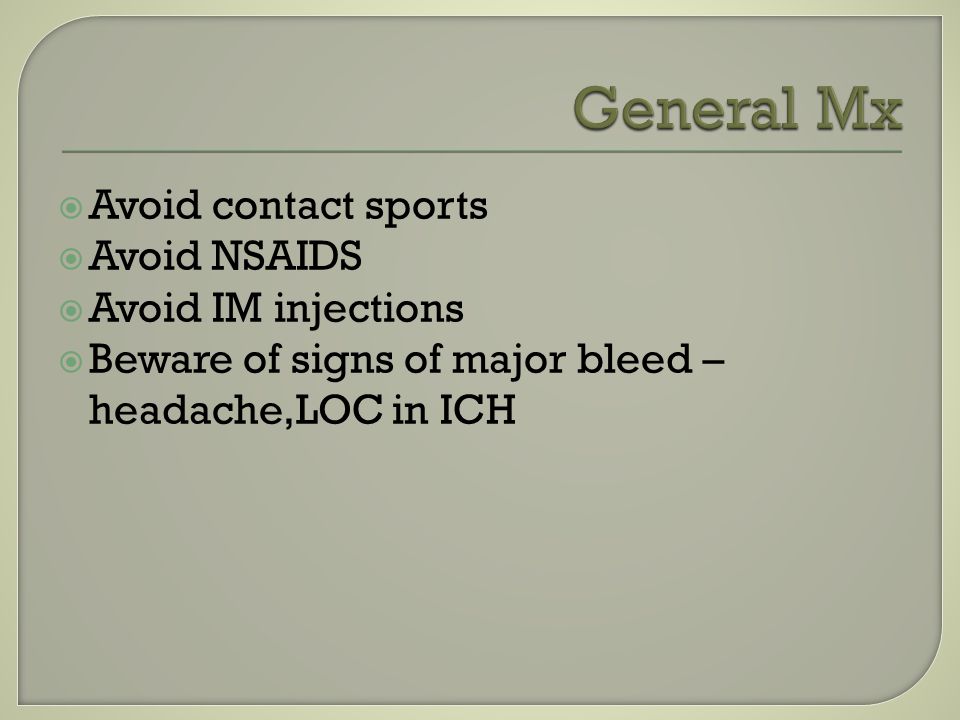 General Mx

Avoid contact sports
Avoid NSAIDS
Avoid IM injections
Beware of signs of major bleed – headache,LOC in ICH